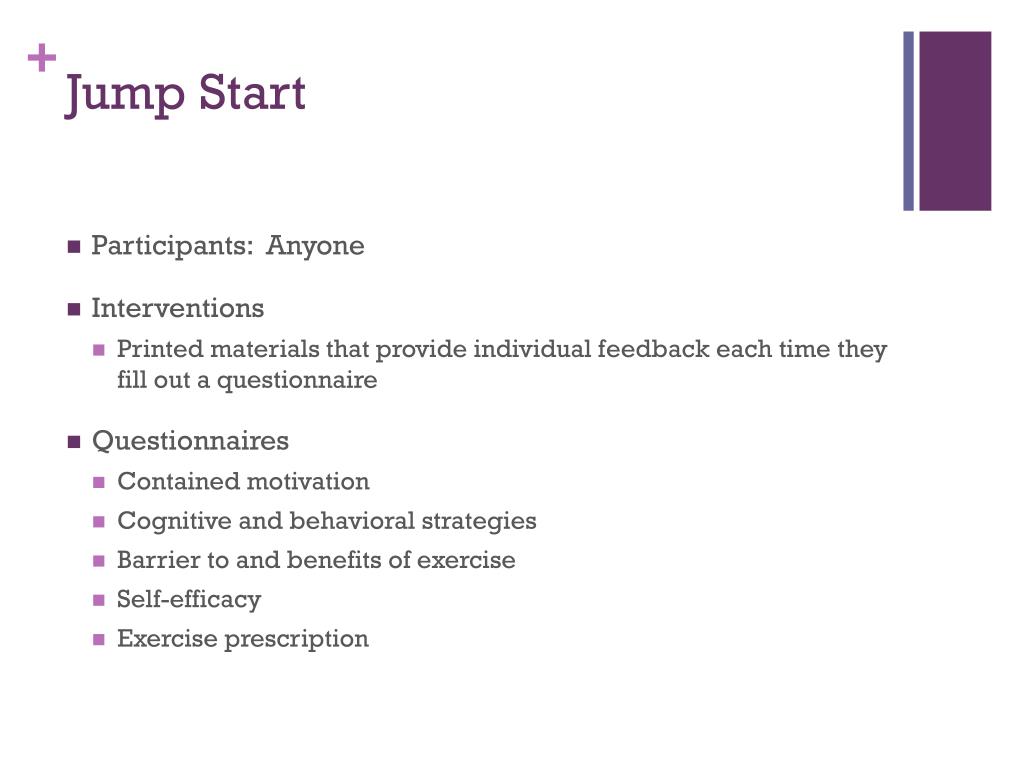 +
Jump Start

- Participants:  Anyone
- Interventions
  - Printed materials that provide individual feedback each time they fill out a questionnaire
- Questionnaires
  - Contained motivation
  - Cognitive and behavioral strategies
  - Barrier to and benefits of exercise
  - Self-efficacy
  - Exercise prescription